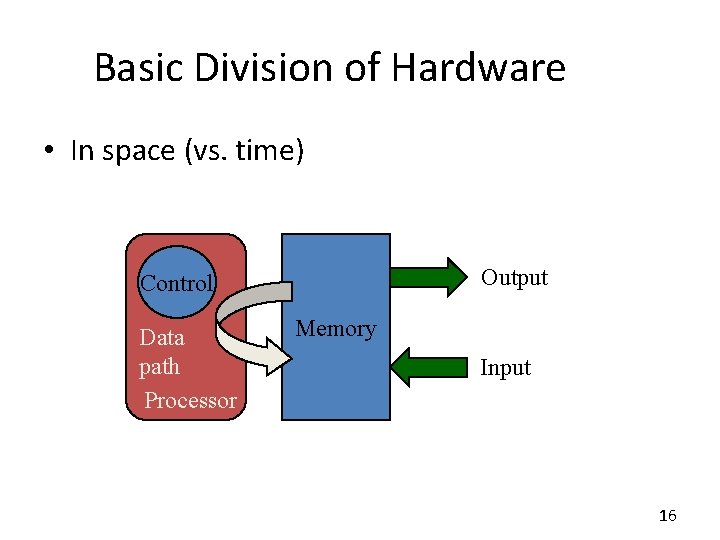 Basic Division of Hardware

• In space (vs. time)

Control

Data path

Processor

Memory

Output

Input

16